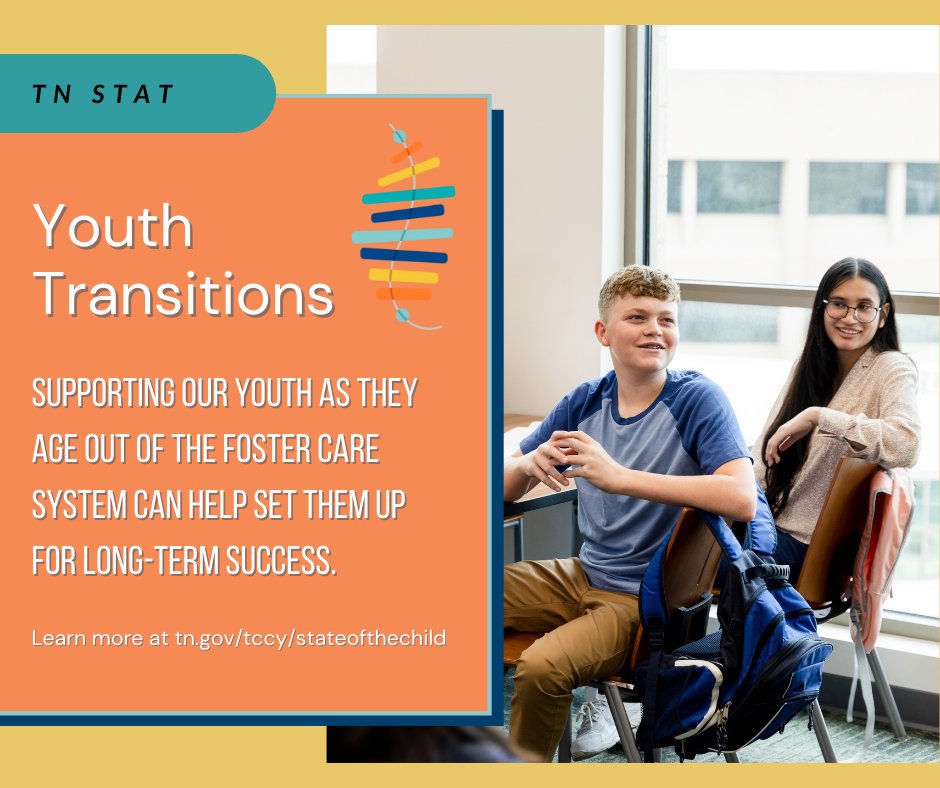 TN STAT

Youth Transitions

SUPPORTING OUR YOUTH AS THEY AGE OUT OF THE FOSTER CARE SYSTEM CAN HELP SET THEM UP FOR LONG-TERM SUCCESS.

Learn more at tn.gov/tccy/stateofthechild